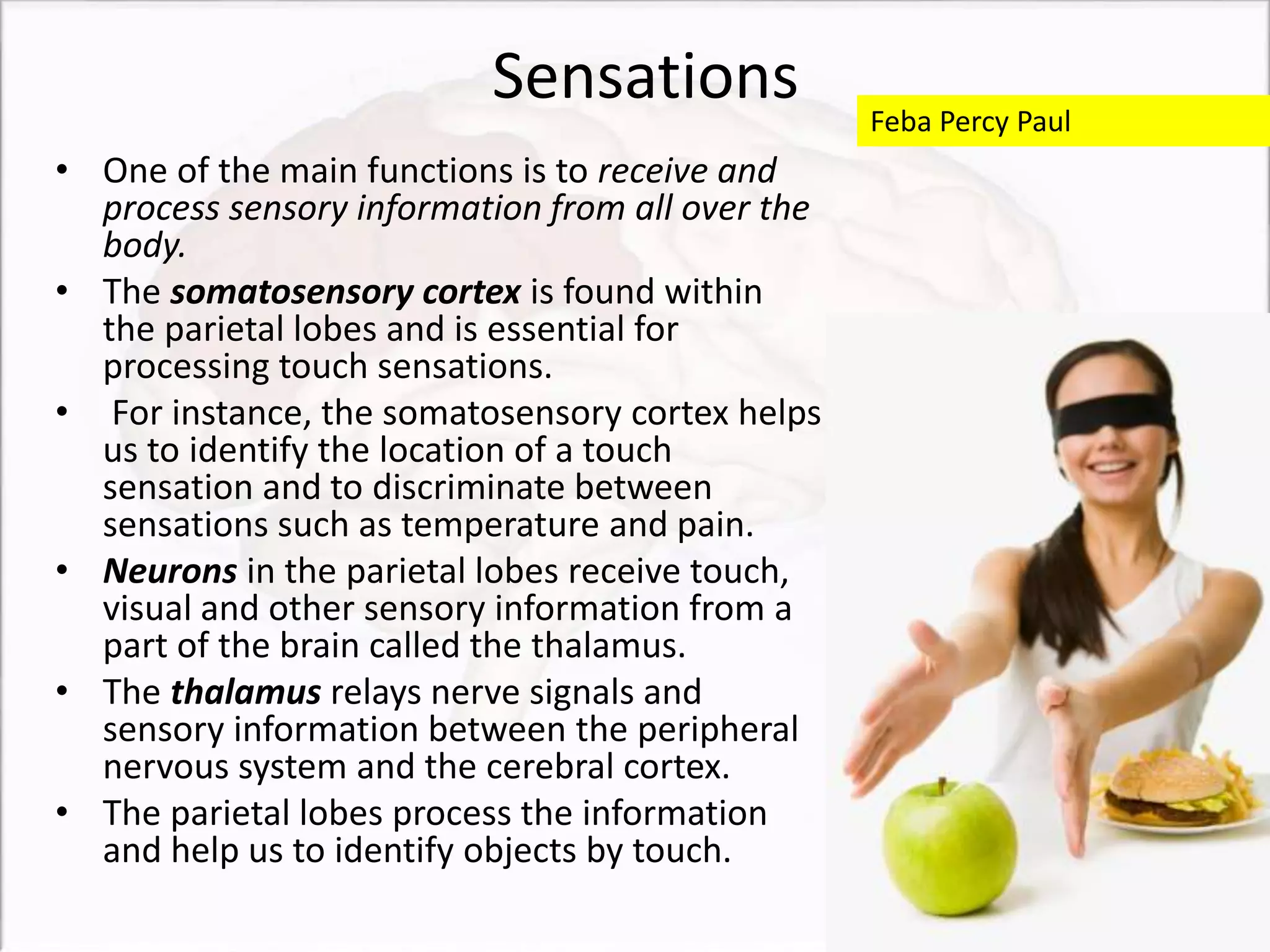 Sensations

Feba Percy Paul

• One of the main functions is to receive and process sensory information from all over the body.
• The somatosensory cortex is found within the parietal lobes and is essential for processing touch sensations.
• For instance, the somatosensory cortex helps us to identify the location of a touch sensation and to discriminate between sensations such as temperature and pain.
• Neurons in the parietal lobes receive touch, visual and other sensory information from a part of the brain called the thalamus.
• The thalamus relays nerve signals and sensory information between the peripheral nervous system and the cerebral cortex.
• The parietal lobes process the information and help us to identify objects by touch.